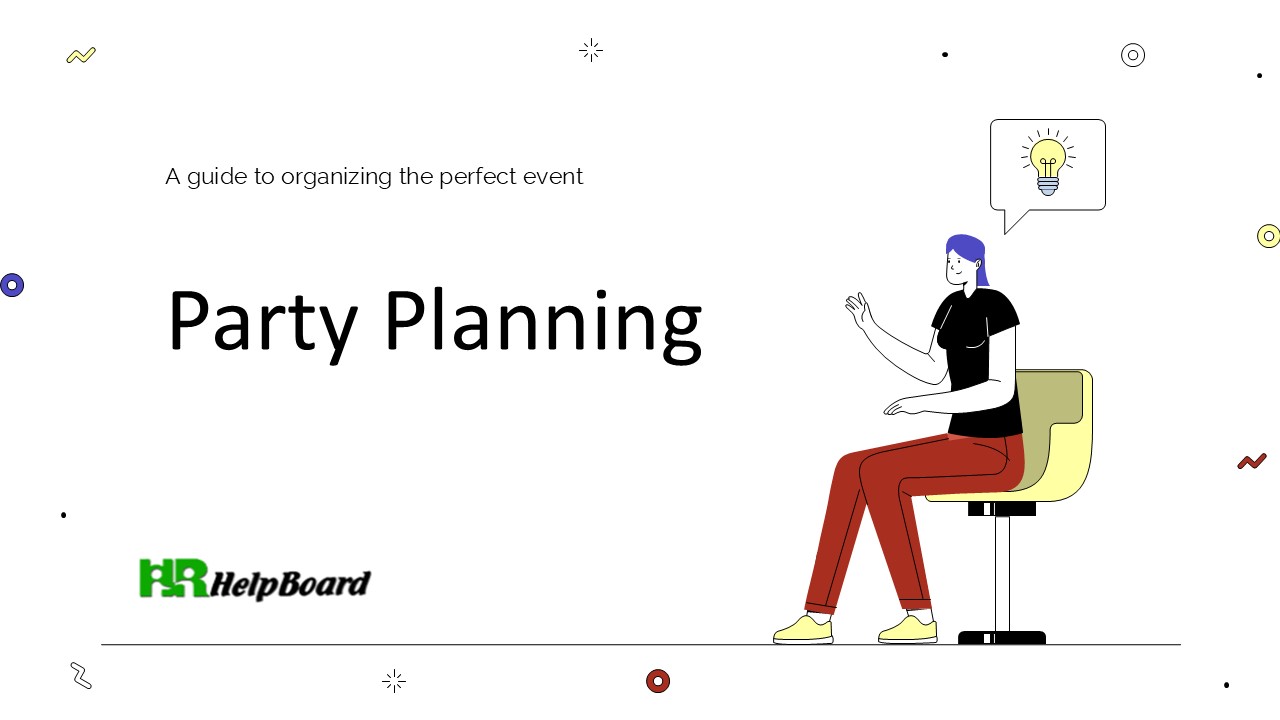 A guide to organizing the perfect event

Party Planning

HR HelpBoard